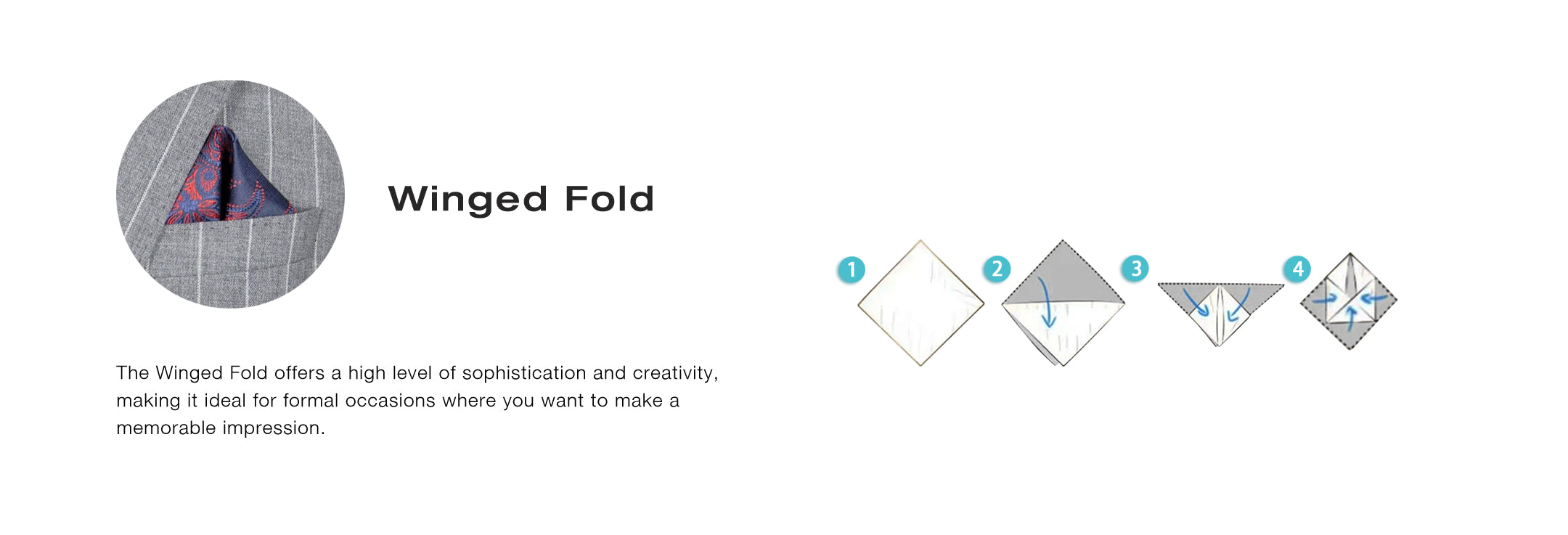 Winged Fold

The Winged Fold offers a high level of sophistication and creativity, making it ideal for formal occasions where you want to make a memorable impression.

1

2

3

4